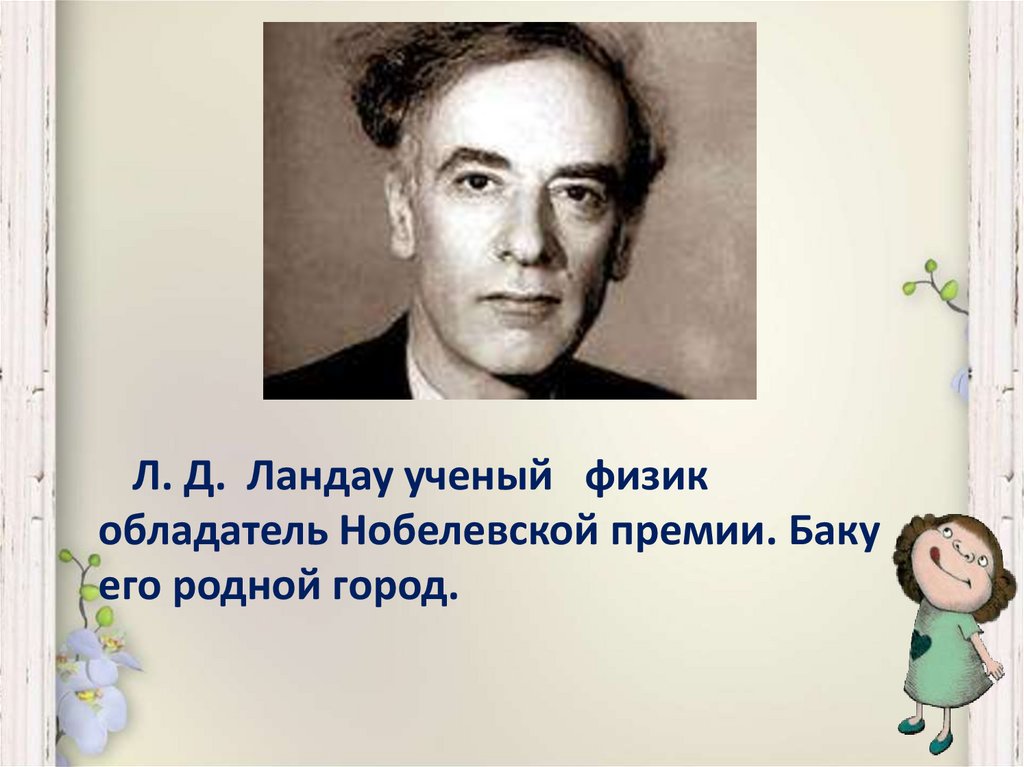 Л. Д. Ландау ученый физик обладатель Нобелевской премии. Баку его родной город.